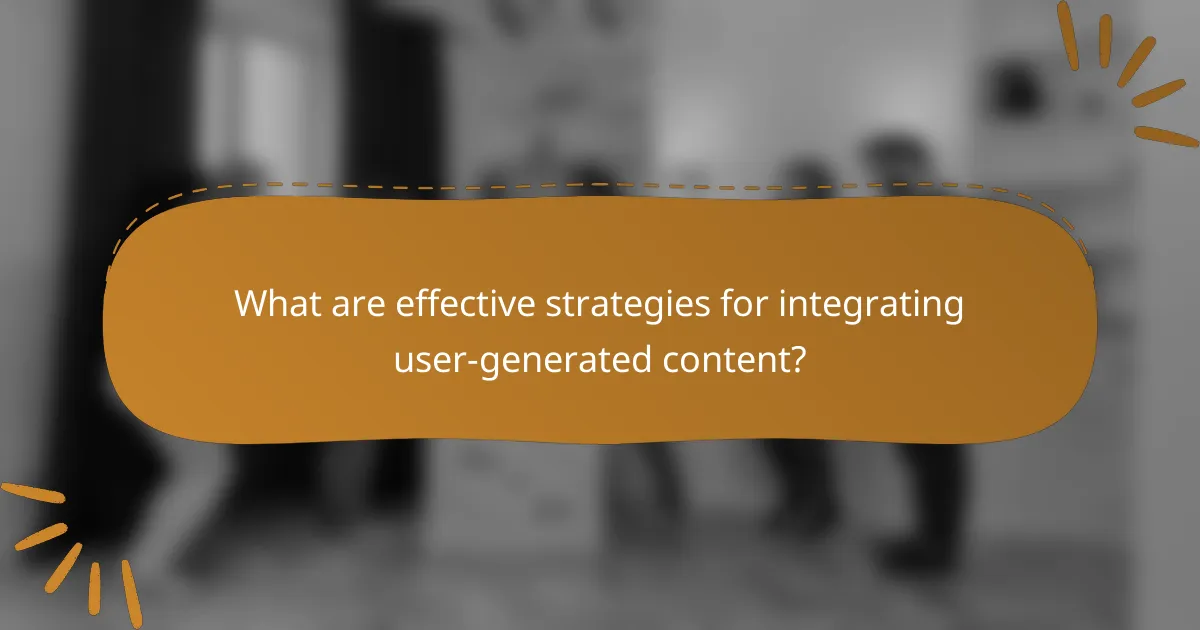 What are effective strategies for integrating user-generated content?